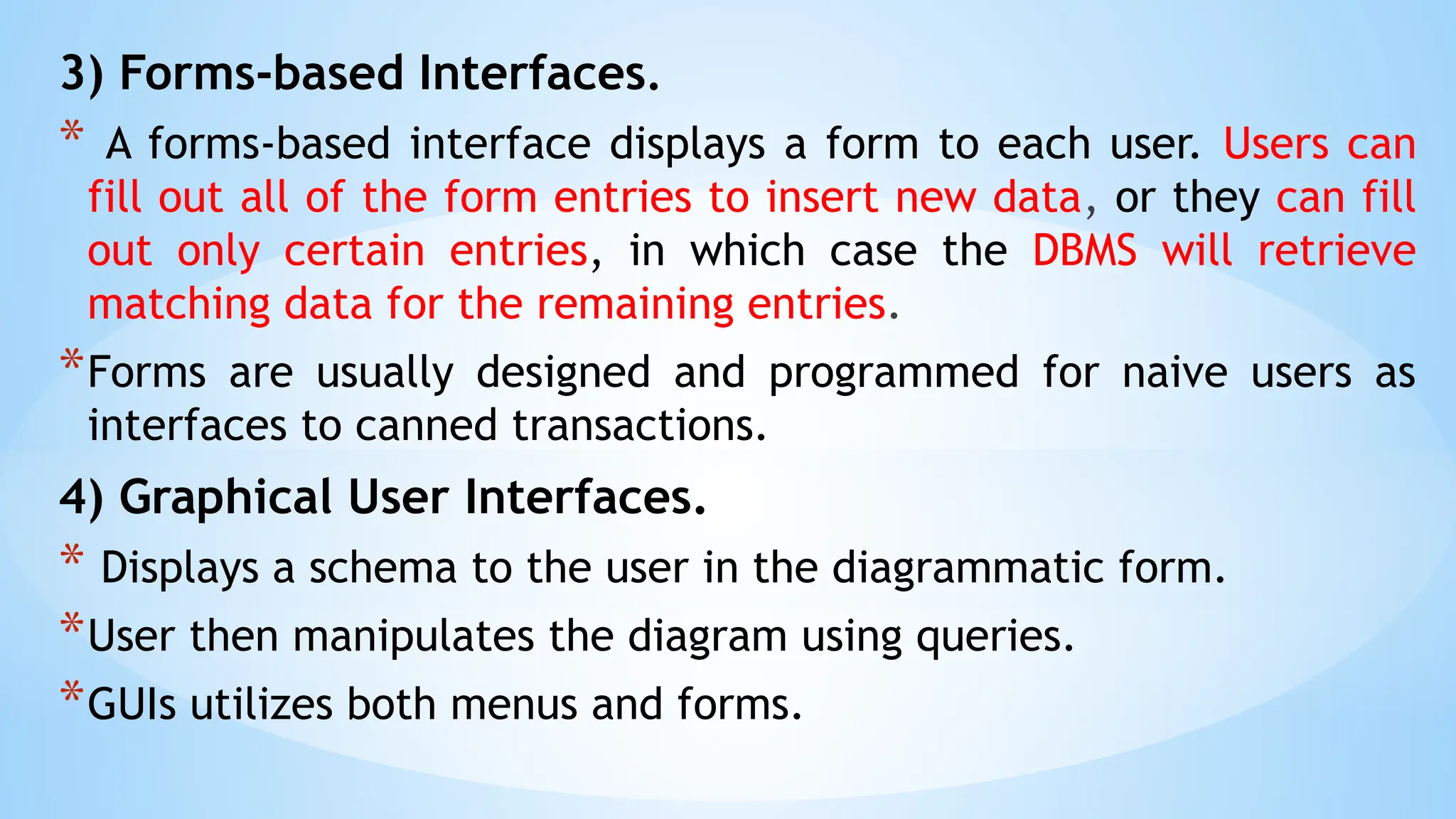 3) Forms-based Interfaces.

* A forms-based interface displays a form to each user. Users can fill out all of the form entries to insert new data, or they can fill out only certain entries, in which case the DBMS will retrieve matching data for the remaining entries.

*Forms are usually designed and programmed for naive users as interfaces to canned transactions.

4) Graphical User Interfaces.

* Displays a schema to the user in the diagrammatic form.

*User then manipulates the diagram using queries.

*GUIs utilizes both menus and forms.